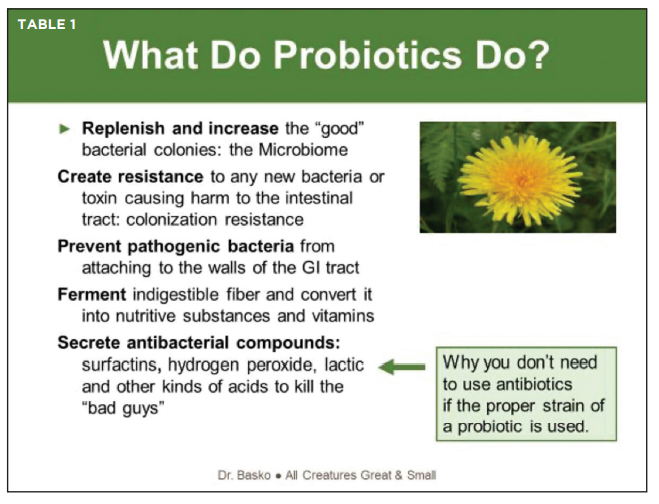 TABLE 1

What Do Probiotics Do?

► Replenish and increase the "good" bacterial colonies: the Microbiome

Create resistance to any new bacteria or toxin causing harm to the intestinal tract: colonization resistance

Prevent pathogenic bacteria from attaching to the walls of the GI tract

Ferment indigestible fiber and convert it into nutritive substances and vitamins

Secrete antibacterial compounds: surfactins, hydrogen peroxide, lactic and other kinds of acids to kill the "bad guys"

Why you don't need to use antibiotics if the proper strain of a probiotic is used.

Dr. Basko ● All Creatures Great & Small